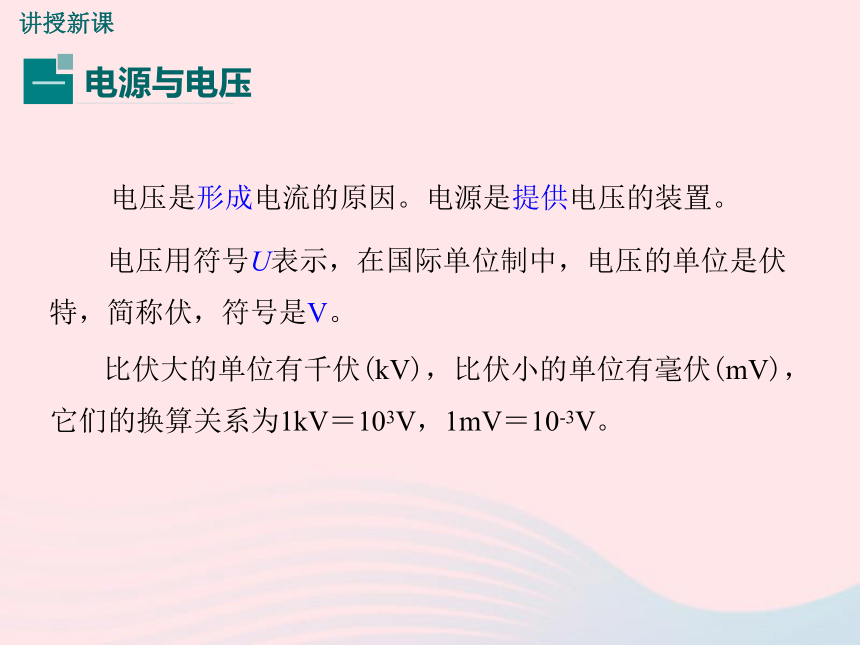 讲授新课

一 电源与电压

电压是形成电流的原因。电源是提供电压的装置。

电压用符号$U$表示，在国际单位制中，电压的单位是伏特，简称伏，符号是V。

比伏大的单位有千伏(kV)，比伏小的单位有毫伏(mV)，它们的换算关系为1kV＝$10^3$V，1mV＝$10^{-3}$V。